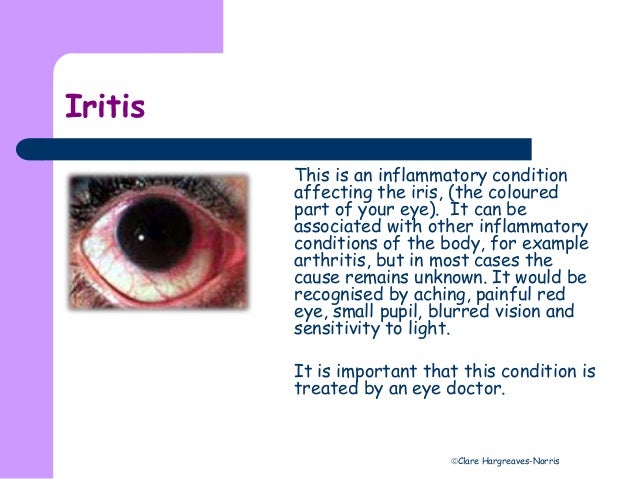 Iritis

This is an inflammatory condition affecting the iris, (the coloured part of your eye). It can be associated with other inflammatory conditions of the body, for example arthritis, but in most cases the cause remains unknown. It would be recognised by aching, painful red eye, small pupil, blurred vision and sensitivity to light.

It is important that this condition is treated by an eye doctor.

©Clare Hargreaves-Norris